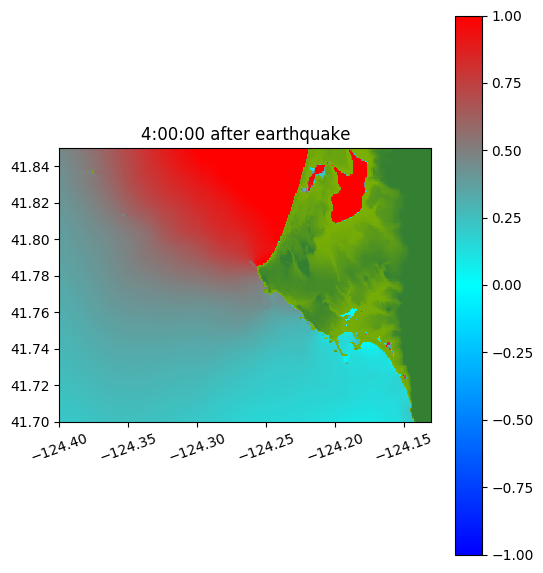 4:00:00 after earthquake

41.84
41.82
41.80
41.78
41.76
41.74
41.72
41.70

−124.40
−124.35
−124.30
−124.25
−124.20
−124.15

1.00
0.75
0.50
0.25
0.00
−0.25
−0.50
−0.75
−1.00